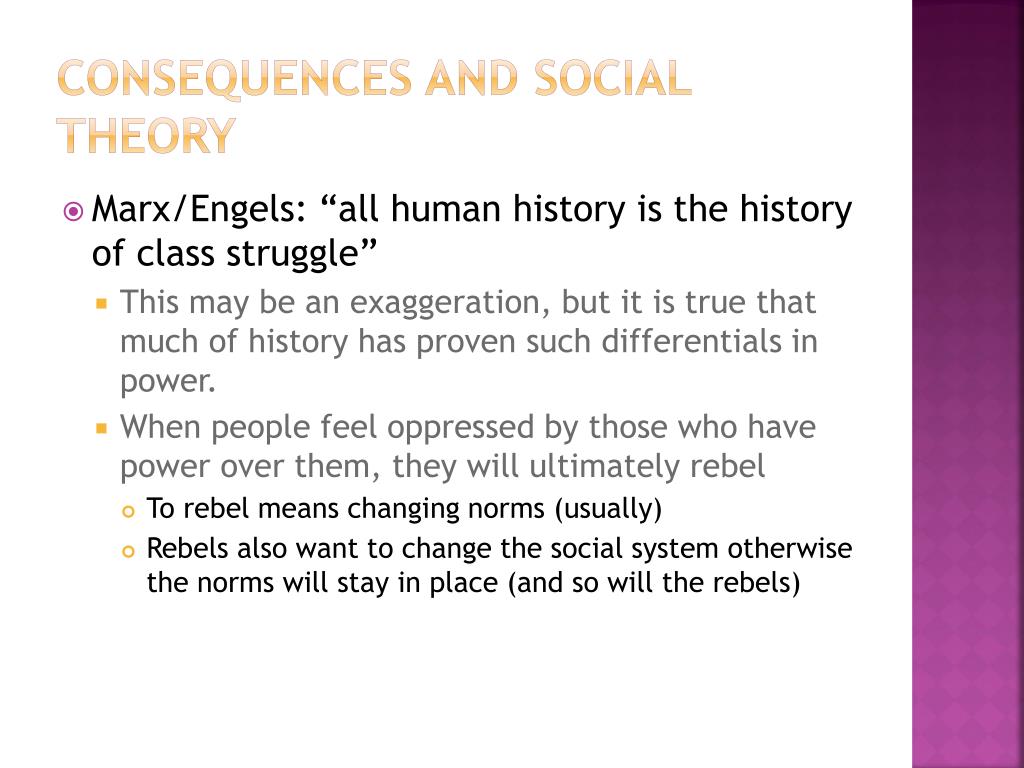 CONSEQUENCES AND SOCIAL THEORY

Marx/Engels: “all human history is the history of class struggle”

This may be an exaggeration, but it is true that much of history has proven such differentials in power.

When people feel oppressed by those who have power over them, they will ultimately rebel

To rebel means changing norms (usually)

Rebels also want to change the social system otherwise the norms will stay in place (and so will the rebels)